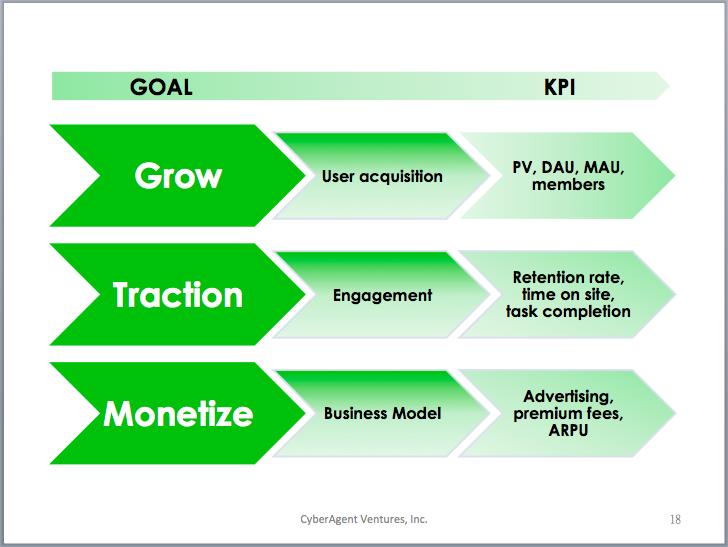 GOAL

KPI

Grow

User acquisition

PV, DAU, MAU, members

Traction

Engagement

Retention rate, time on site, task completion

Monetize

Business Model

Advertising, premium fees, ARPU

CyberAgent Ventures, Inc.

18